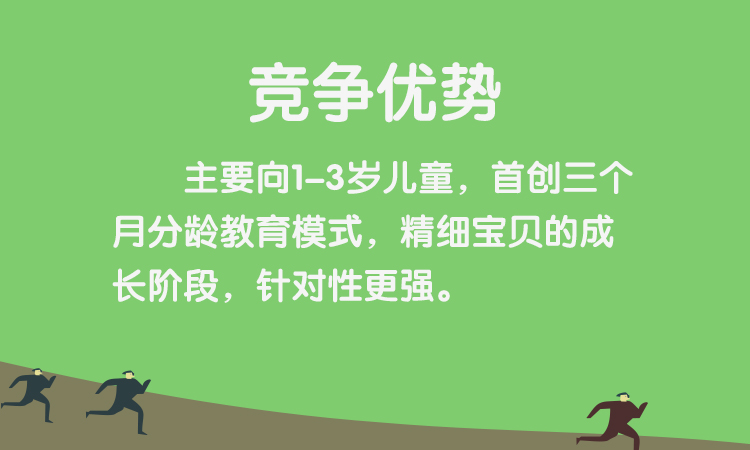 竞争优势

主要向1-3岁儿童，首创三个月分龄教育模式，精细宝贝的成长阶段，针对性更强。